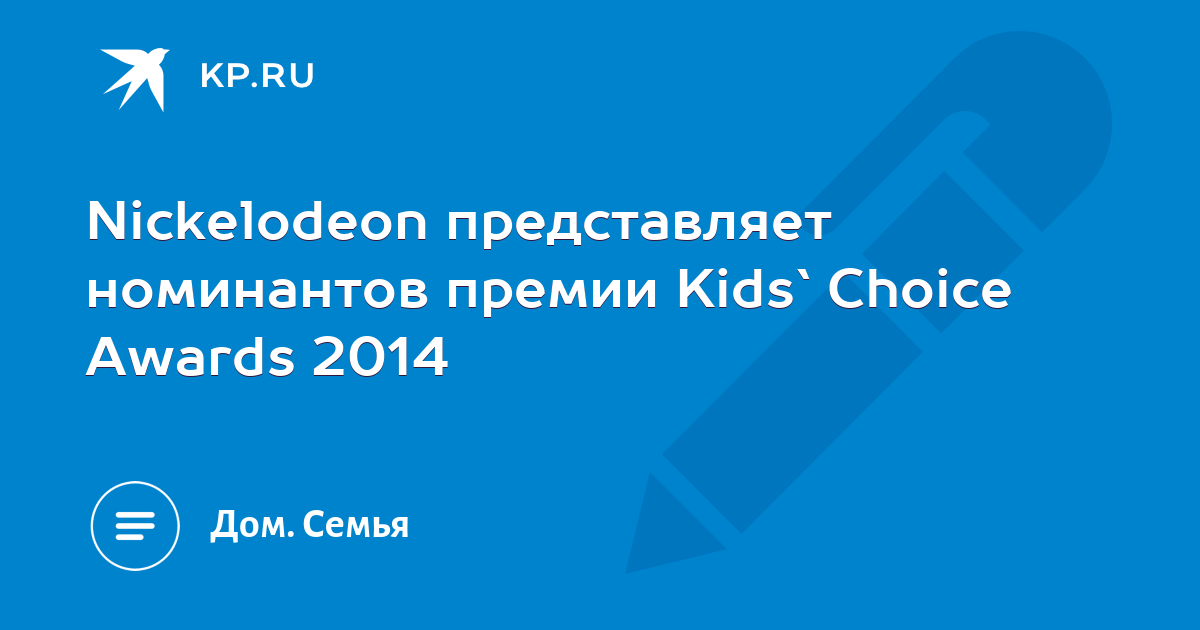 KP.RU

Nickelodeon представляет номинантов премии Kids` Choice Awards 2014

Дом. Семья